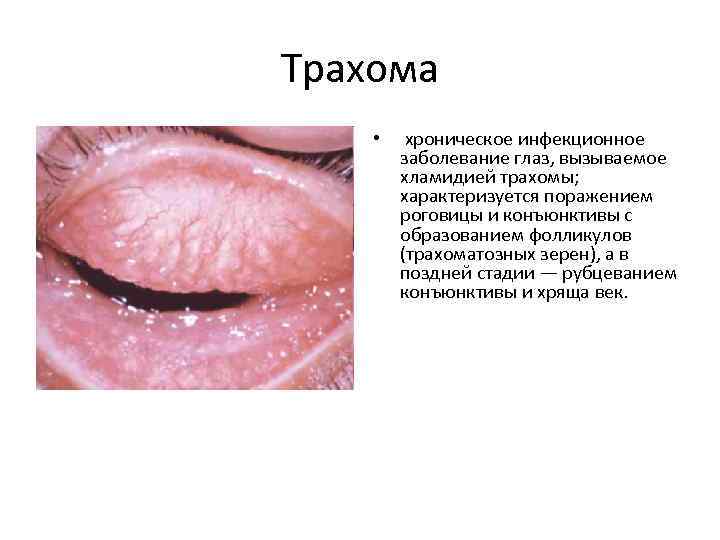 Трахома

• хроническое инфекционное заболевание глаз, вызываемое хламидией трахомы; характеризуется поражением роговицы и конъюнктивы с образованием фолликулов (трахоматозных зерен), а в поздней стадии — рубцеванием конъюнктивы и хряща век.